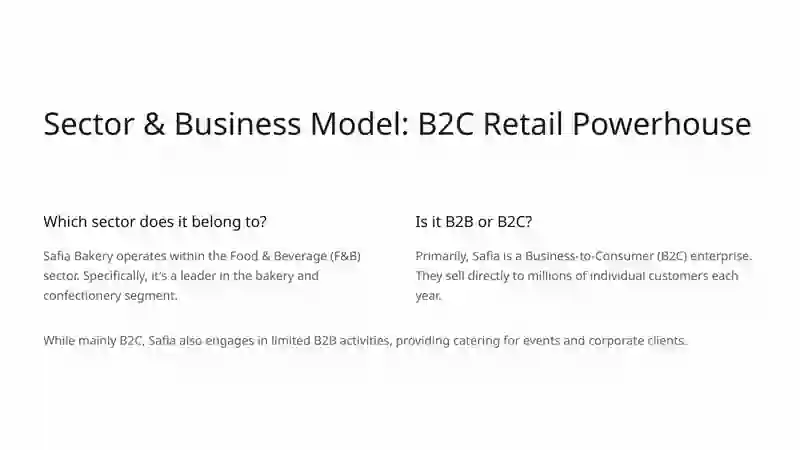 Sector & Business Model: B2C Retail Powerhouse

Which sector does it belong to?

Safia Bakery operates within the Food & Beverage (F&B) sector. Specifically, it's a leader in the bakery and confectionery segment.

Is it B2B or B2C?

Primarily, Safia is a Business-to-Consumer (B2C) enterprise. They sell directly to millions of individual customers each year.

While mainly B2C, Safia also engages in limited B2B activities, providing catering for events and corporate clients.